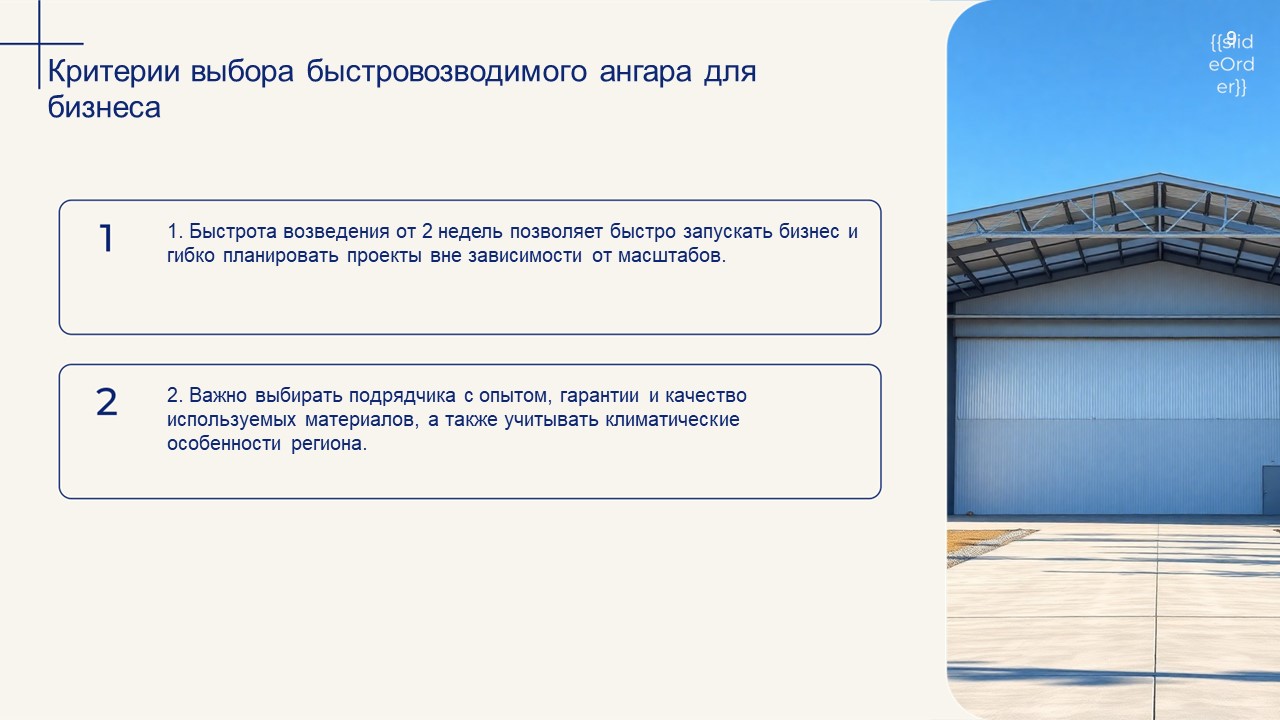 Критерии выбора быстровозводимого ангара для бизнеса

9

{{slideOrder}}

1

1. Быстрота возведения от 2 недель позволяет быстро запускать бизнес и гибко планировать проекты вне зависимости от масштабов.

2

2. Важно выбирать подрядчика с опытом, гарантии и качество используемых материалов, а также учитывать климатические особенности региона.